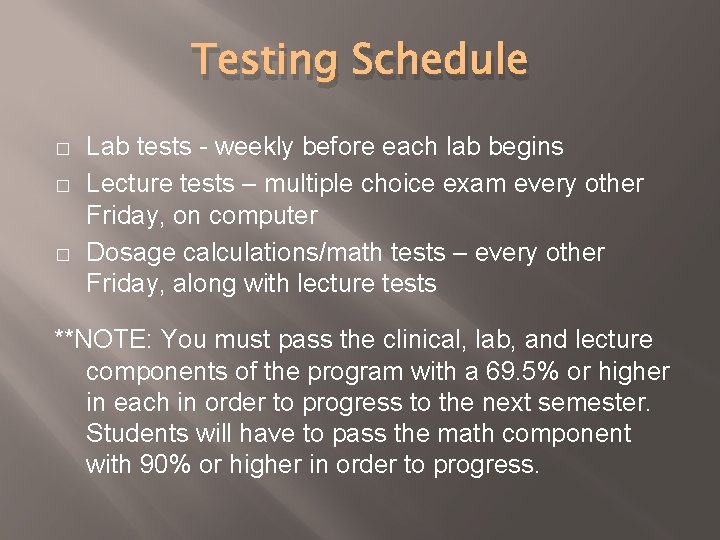 Testing Schedule

□ Lab tests - weekly before each lab begins
□ Lecture tests – multiple choice exam every other Friday, on computer
□ Dosage calculations/math tests – every other Friday, along with lecture tests

**NOTE: You must pass the clinical, lab, and lecture components of the program with a 69.5% or higher in each in order to progress to the next semester. Students will have to pass the math component with 90% or higher in order to progress.